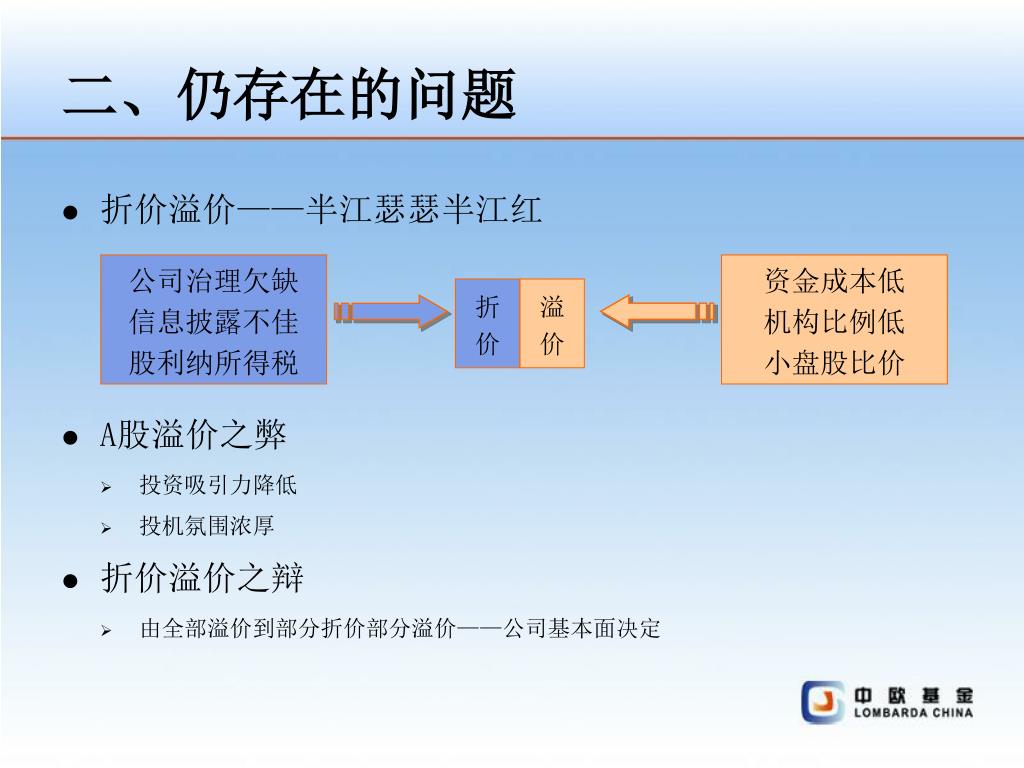 二、仍存在的问题

● 折价溢价——半江瑟瑟半江红

公司治理欠缺
信息披露不佳
股利纳所得税

折价

溢价

资金成本低
机构比例低
小盘股比价

● A股溢价之弊
➢ 投资吸引力降低
➢ 投机氛围浓厚

● 折价溢价之辩
➢ 由全部溢价到部分折价部分溢价——公司基本面决定

中欧基金
LOMBARDA CHINA